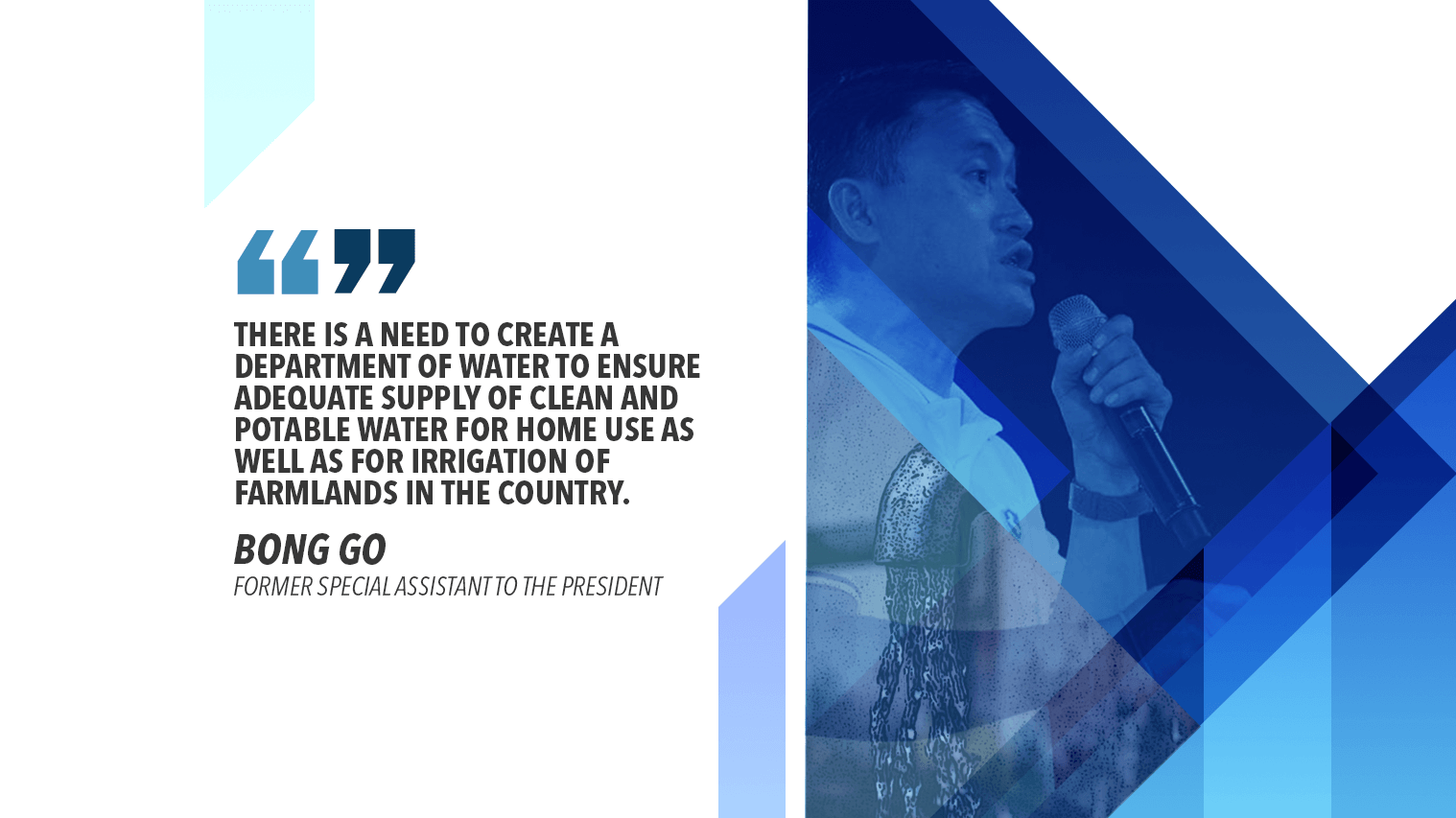 “”

THERE IS A NEED TO CREATE A DEPARTMENT OF WATER TO ENSURE ADEQUATE SUPPLY OF CLEAN AND POTABLE WATER FOR HOME USE AS WELL AS FOR IRRIGATION OF FARMLANDS IN THE COUNTRY.

BONG GO
FORMER SPECIAL ASSISTANT TO THE PRESIDENT